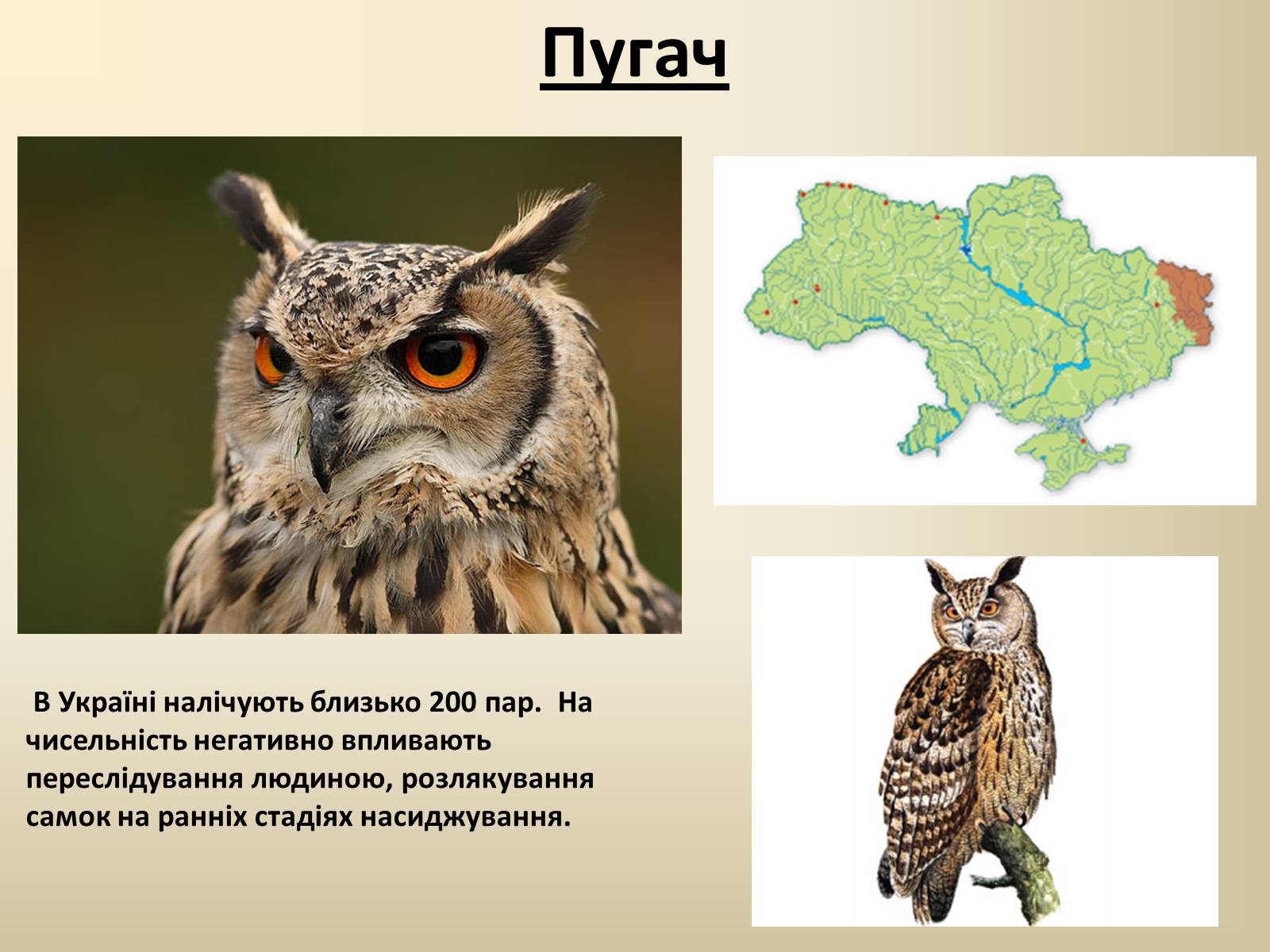 Пугач

В Україні налічують близько 200 пар. На чисельність негативно впливають переслідування людиною, розлякування самок на ранніх стадіях насиджування.